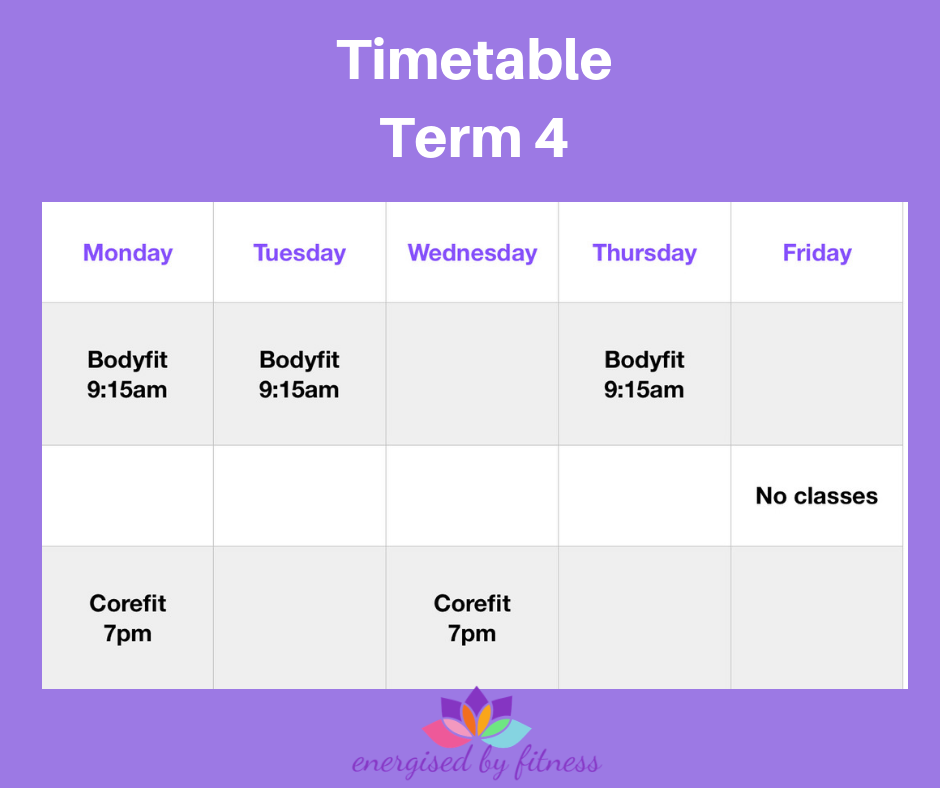 Timetable
Term 4

| Monday | Tuesday | Wednesday | Thursday | Friday |
|---|---|---|---|---|
| Bodyfit 9:15am | Bodyfit 9:15am | | Bodyfit 9:15am | |
| | | | | No classes |
| Corefit 7pm | | Corefit 7pm | | |

energised by fitness